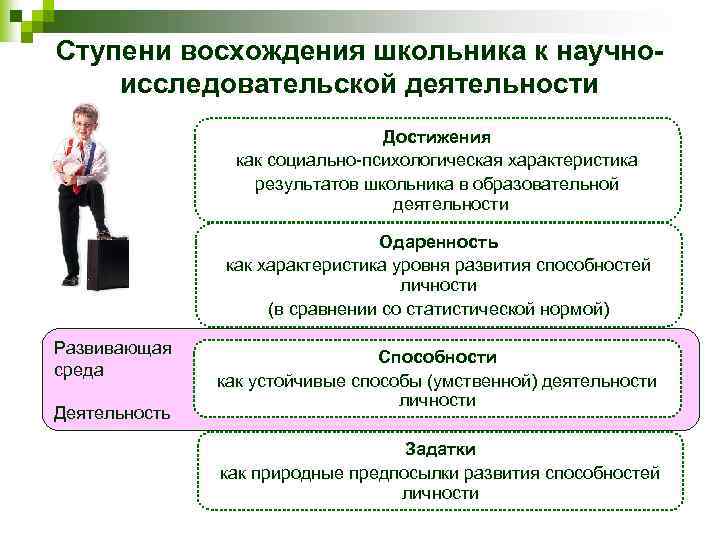 Ступени восхождения школьника к научно-исследовательской деятельности

Достижения
как социально-психологическая характеристика результатов школьника в образовательной деятельности

Одаренность
как характеристика уровня развития способностей личности
(в сравнении со статистической нормой)

Развивающая среда

Деятельность

Способности
как устойчивые способы (умственной) деятельности личности

Задатки
как природные предпосылки развития способностей личности